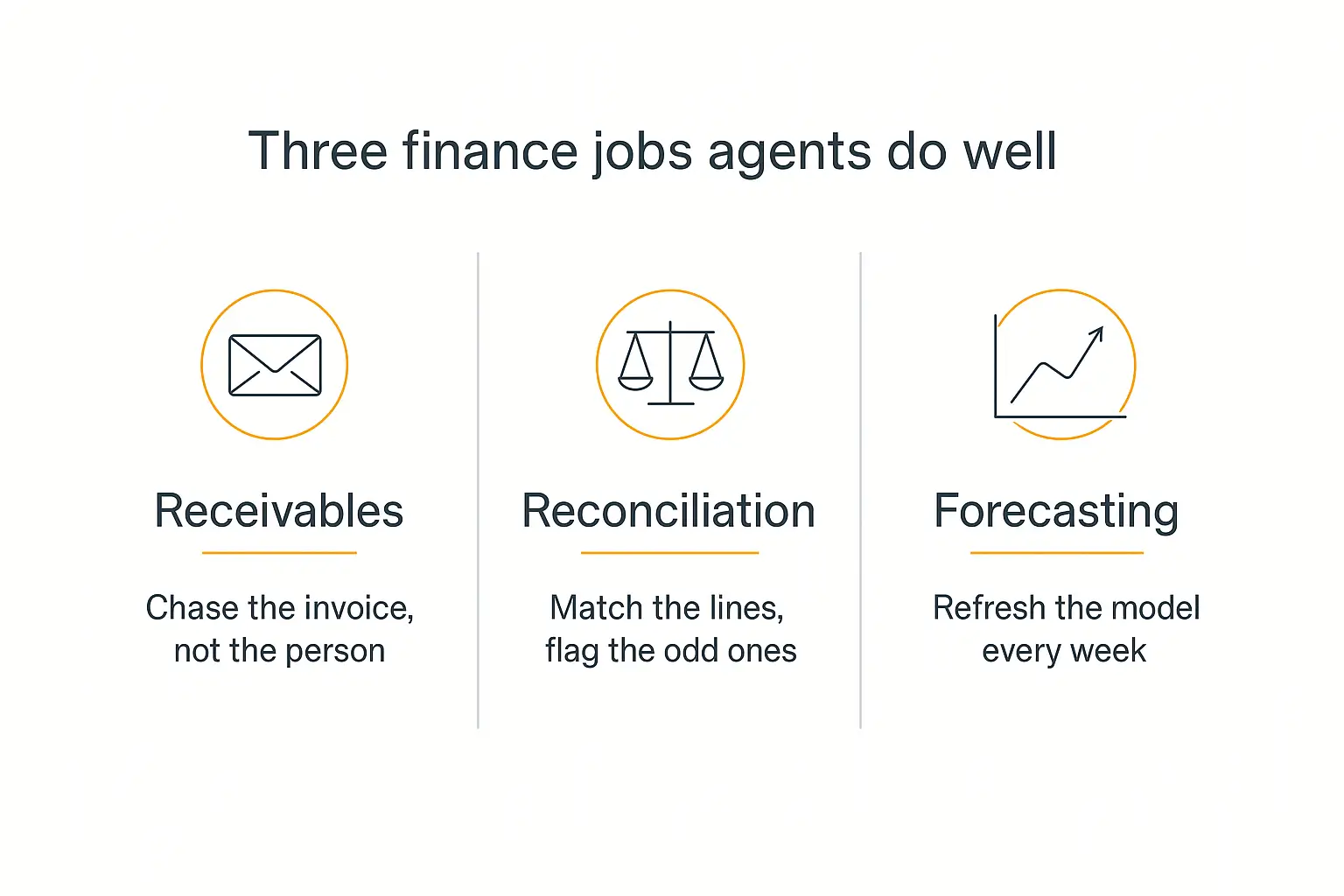 Three finance jobs agents do well

Receivables

Chase the invoice, not the person

Reconciliation

Match the lines, flag the odd ones

Forecasting

Refresh the model every week